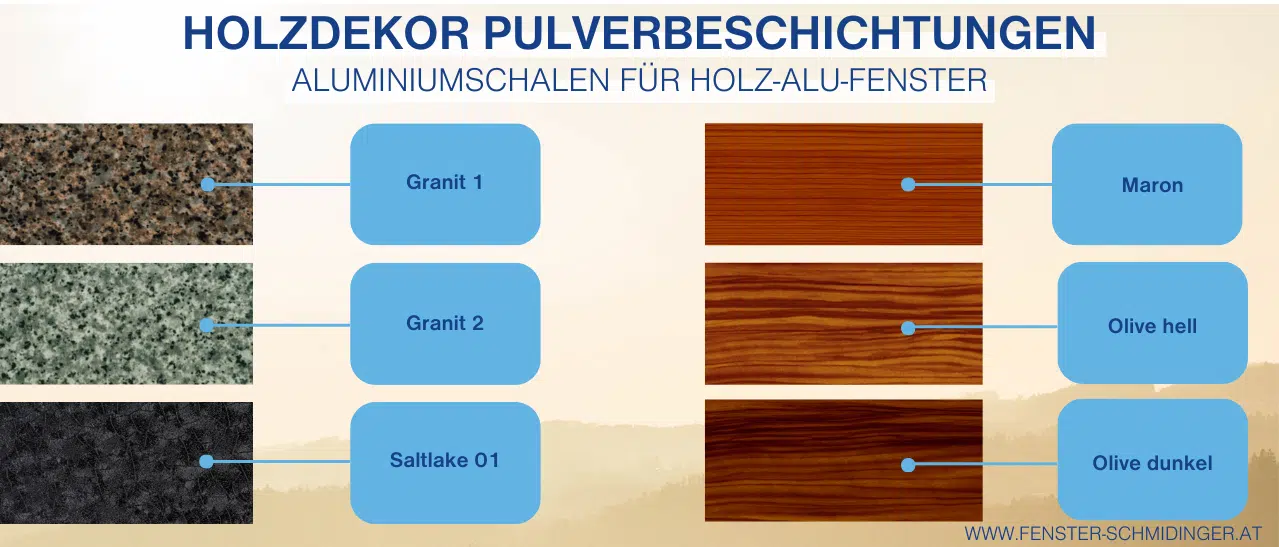 HOLZDEKOR PULVERBESCHICHTUNGEN
ALUMINIUMSCHALEN FÜR HOLZ-ALU-FENSTER

Granit 1

Granit 2

Saltlake 01

Maron

Olive hell

Olive dunkel

WWW.FENSTER-SCHMIDINGER.AT